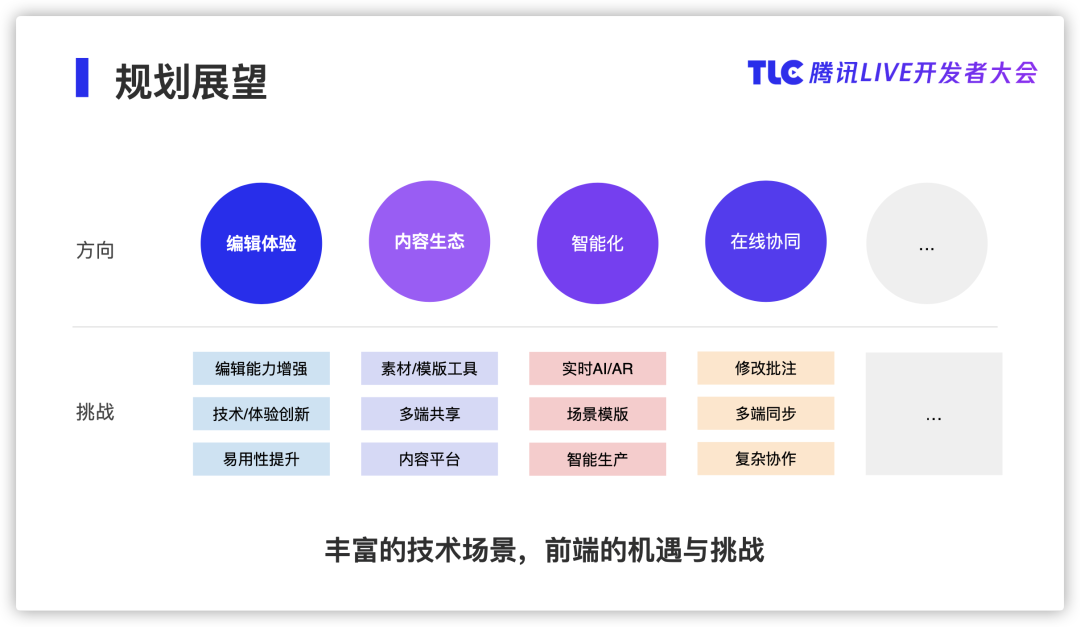 规划展望

TLC 腾讯LIVE开发者大会

方向

编辑体验

内容生态

智能化

在线协同

...

挑战

编辑能力增强

技术/体验创新

易用性提升

素材/模版工具

多端共享

内容平台

实时AI/AR

场景模版

智能生产

修改批注

多端同步

复杂协作

...

丰富的技术场景，前端的机遇与挑战